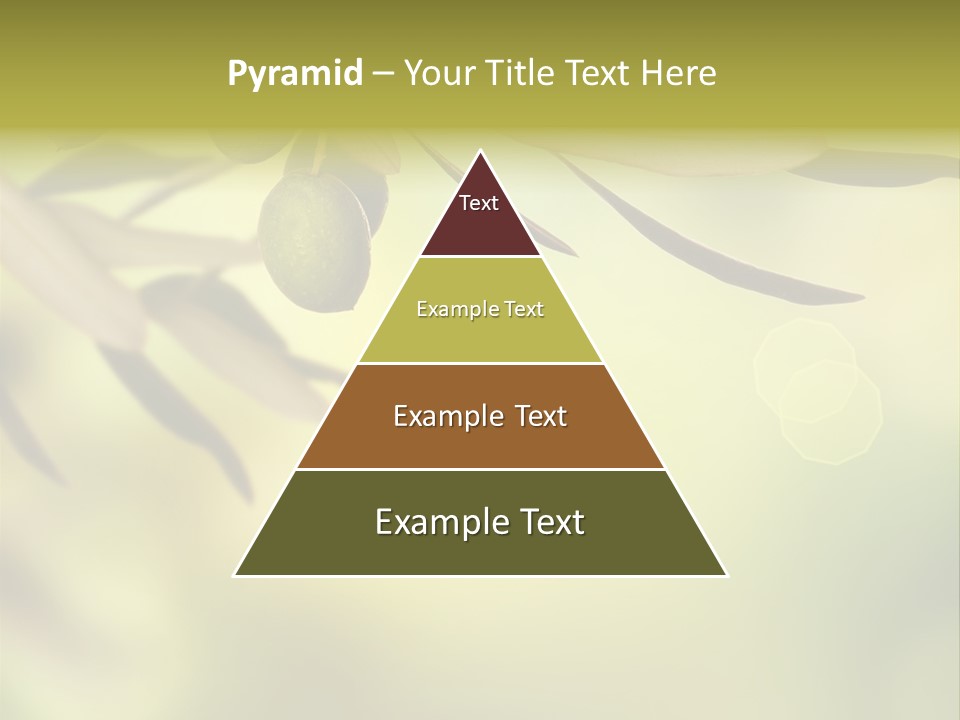 Pyramid – Your Title Text Here

Text

Example Text

Example Text

Example Text